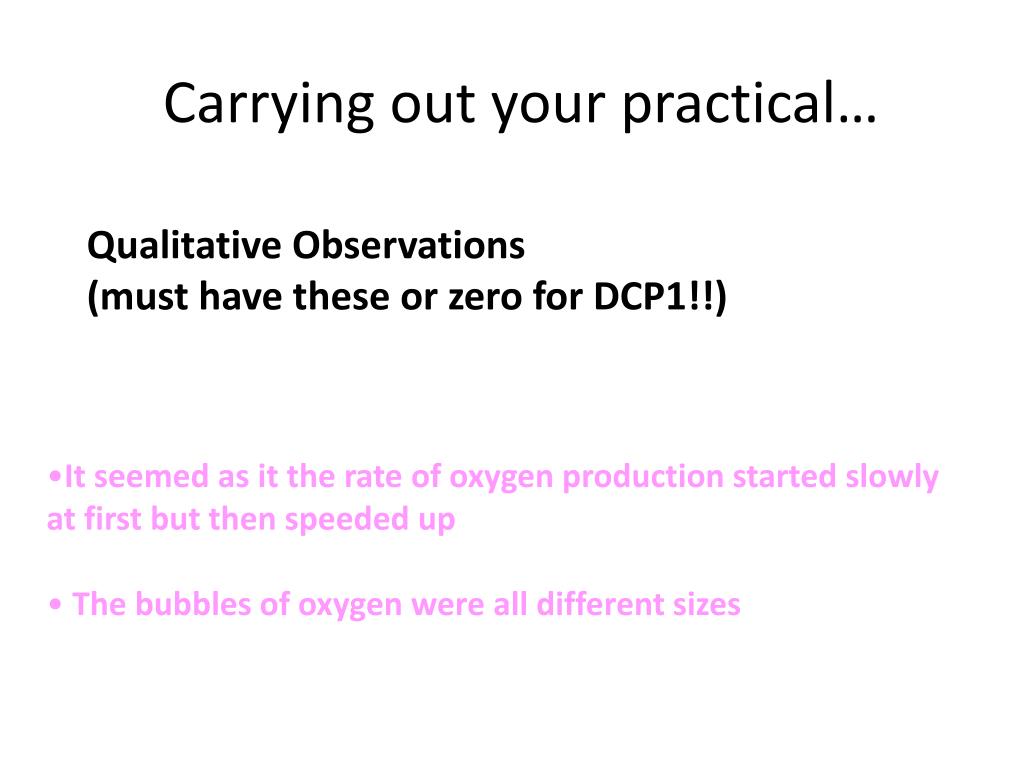 Carrying out your practical…

Qualitative Observations
(must have these or zero for DCP1!!)

•It seemed as it the rate of oxygen production started slowly at first but then speeded up

• The bubbles of oxygen were all different sizes